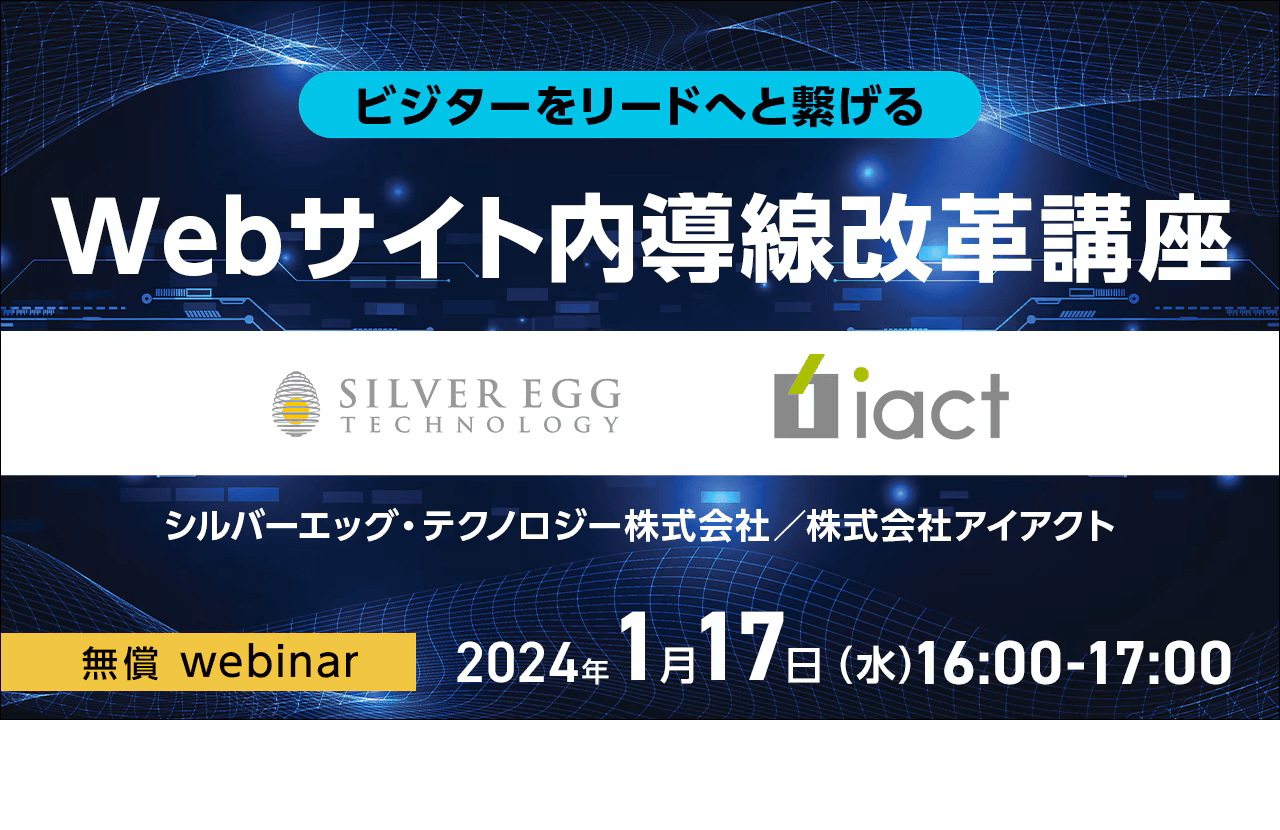 ビジターをリードへと繋げる

Webサイト内導線改革講座

SILVER EGG TECHNOLOGY

iact

シルバーエッグ・テクノロジー株式会社／株式会社アイアクト

無償 webinar

2024年1月17日（水）16:00-17:00